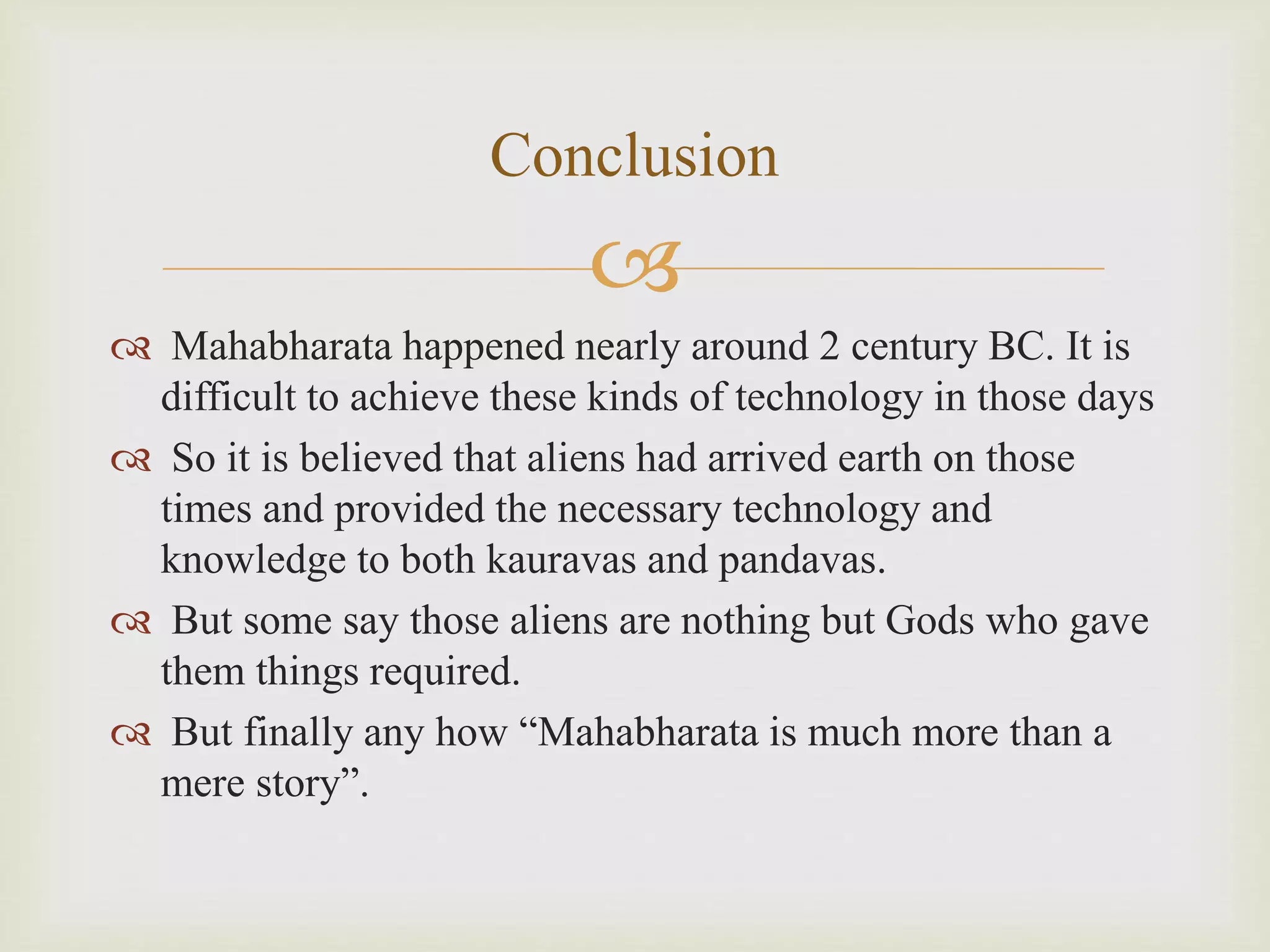 Conclusion

Mahabharata happened nearly around 2 century BC. It is difficult to achieve these kinds of technology in those days

So it is believed that aliens had arrived earth on those times and provided the necessary technology and knowledge to both kauravas and pandavas.

But some say those aliens are nothing but Gods who gave them things required.

But finally any how “Mahabharata is much more than a mere story”.